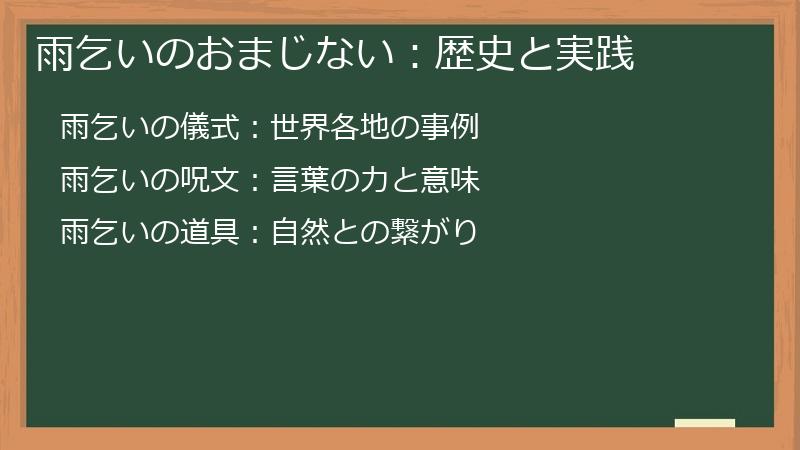 雨乞いのおまじない：歴史と実践

雨乞いの儀式：世界各地の事例

雨乞いの呪文：言葉の力と意味

雨乞いの道具：自然との繋がり